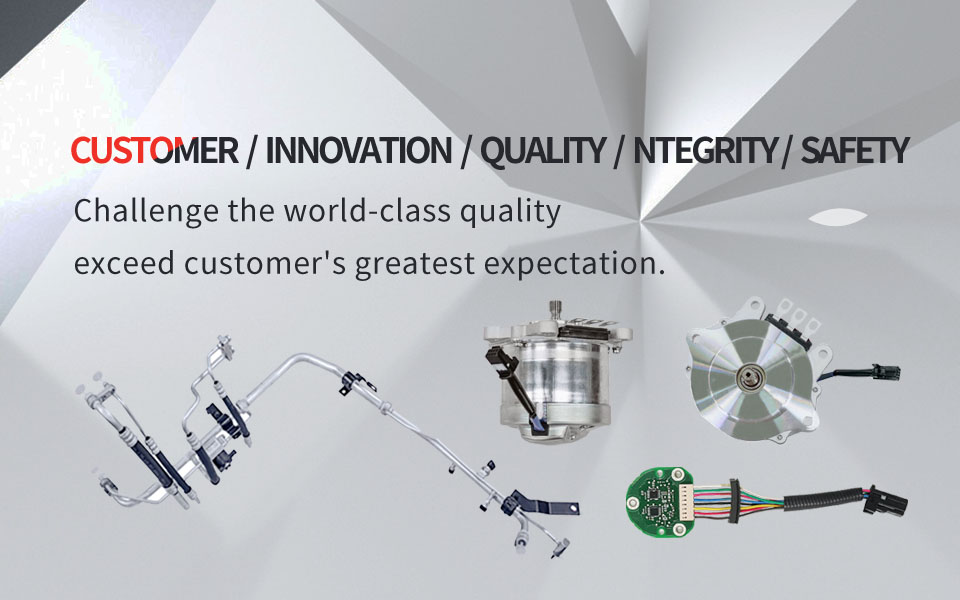 CUSTOMER / INNOVATION / QUALITY / NTEGRITY/ SAFETY

Challenge the world-class quality

exceed customer's greatest expectation.